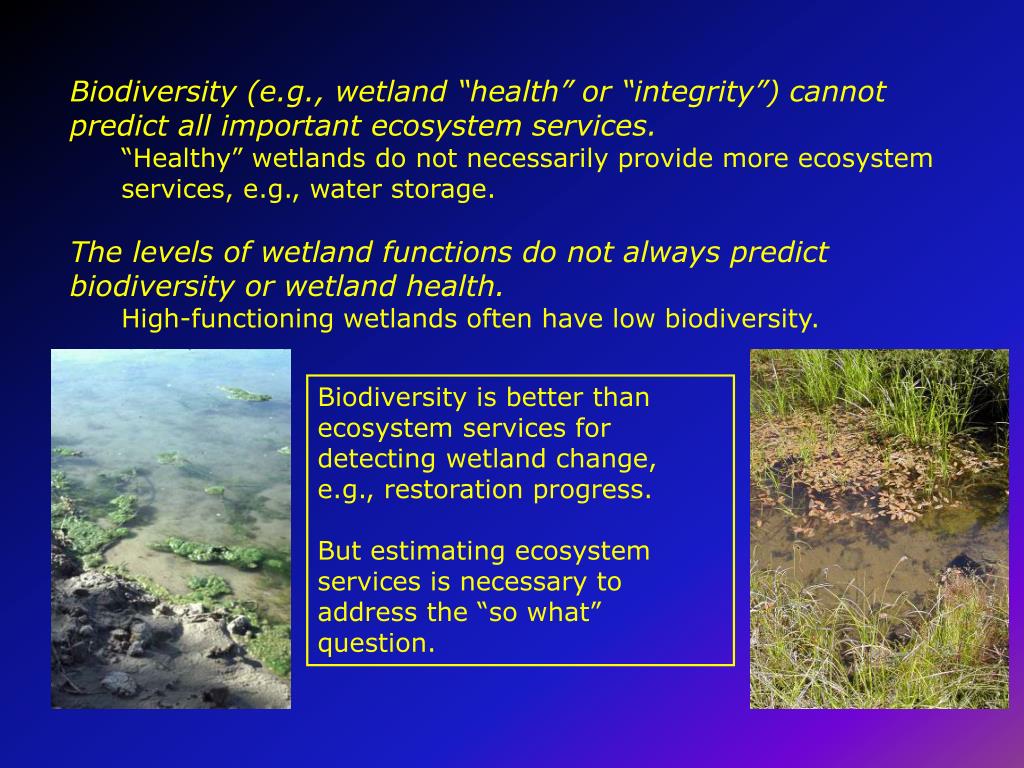 Biodiversity (e.g., wetland “health” or “integrity”) cannot predict all important ecosystem services.

“Healthy” wetlands do not necessarily provide more ecosystem services, e.g., water storage.

The levels of wetland functions do not always predict biodiversity or wetland health.

High-functioning wetlands often have low biodiversity.

Biodiversity is better than ecosystem services for detecting wetland change, e.g., restoration progress.

But estimating ecosystem services is necessary to address the “so what” question.